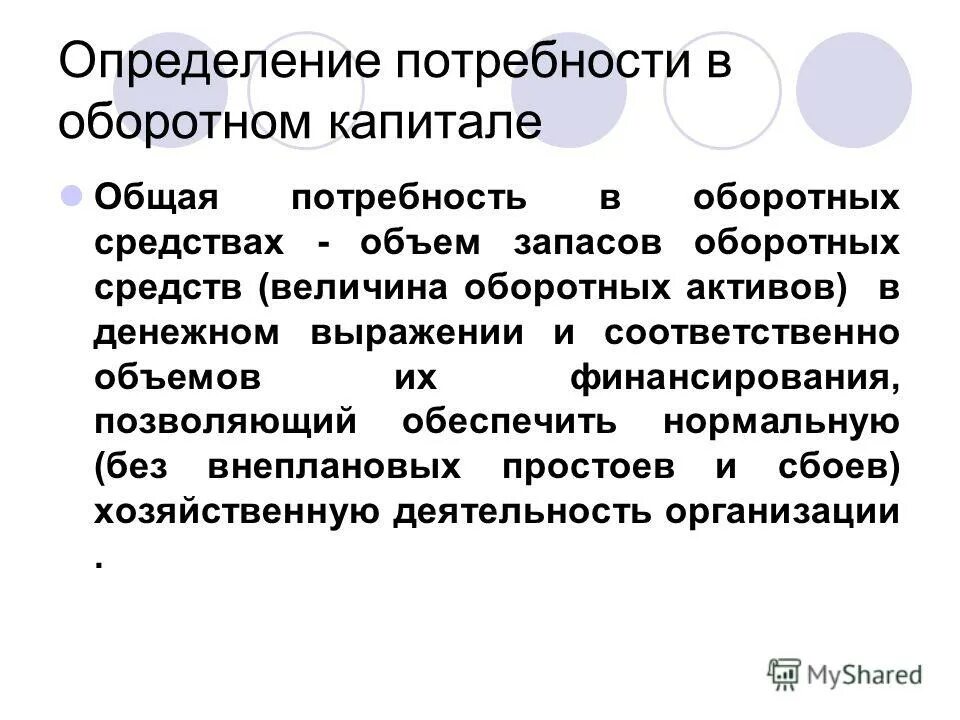 Определение потребности в оборотном капитале

Общая потребность в оборотных средствах - объем запасов оборотных средств (величина оборотных активов) в денежном выражении и соответственно объемов их финансирования, позволяющий обеспечить нормальную (без внеплановых простоев и сбоев) хозяйственную деятельность организации .

MyShared